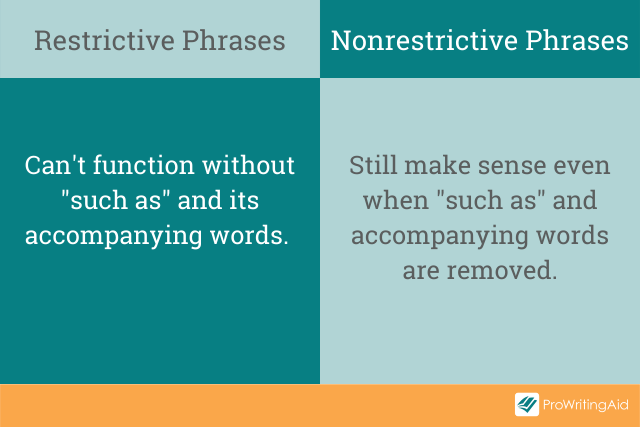 | Restrictive Phrases | Nonrestrictive Phrases |
|---|---|
| Can't function without "such as" and its accompanying words. | Still make sense even when "such as" and accompanying words are removed. |

ProWritingAid